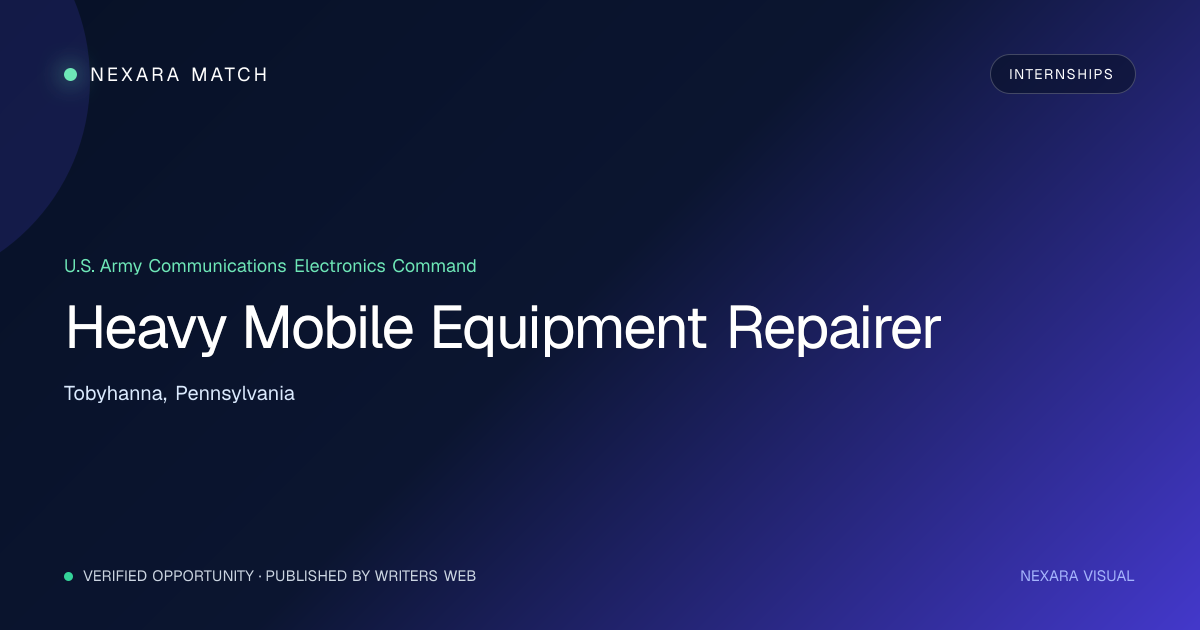 NEXARA MATCH

INTERNSHIPS

U.S. Army Communications Electronics Command

Heavy Mobile Equipment Repairer

Tobyhanna, Pennsylvania

VERIFIED OPPORTUNITY · PUBLISHED BY WRITERS WEB

NEXARA VISUAL